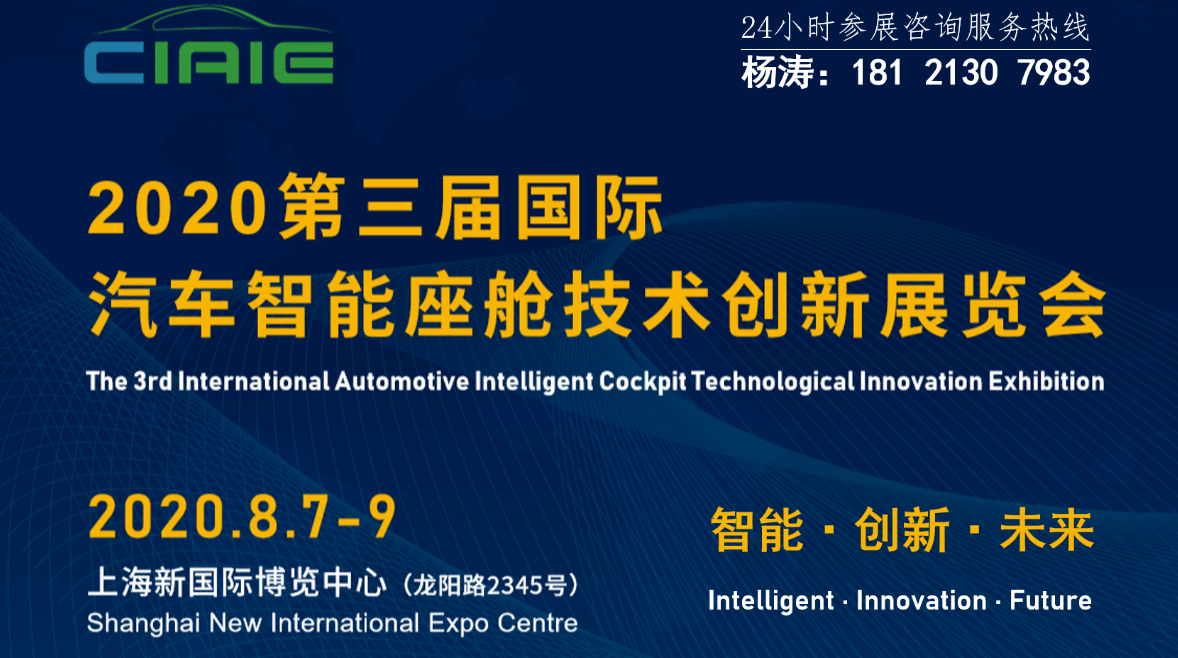 CIAIE

24小时参展咨询服务热线
杨涛：181 2130 7983

2020第三届国际
汽车智能座舱技术创新展览会
The 3rd International Automotive Intelligent Cockpit Technological Innovation Exhibition

2020.8.7-9
上海新国际博览中心（龙阳路2345号）
Shanghai New International Expo Centre

智能 · 创新 · 未来
Intelligent · Innovation · Future